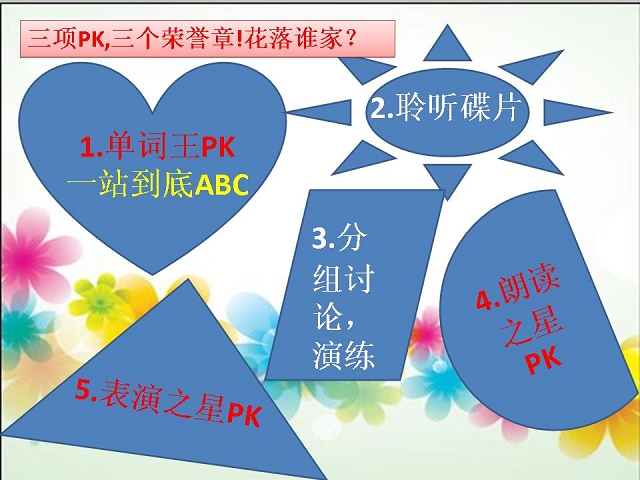 三项PK,三个荣誉章!花落谁家？

1.单词王PK
一站到底ABC

2.聆听碟片

3.分组讨论，演练

4.朗读之星PK

5.表演之星PK